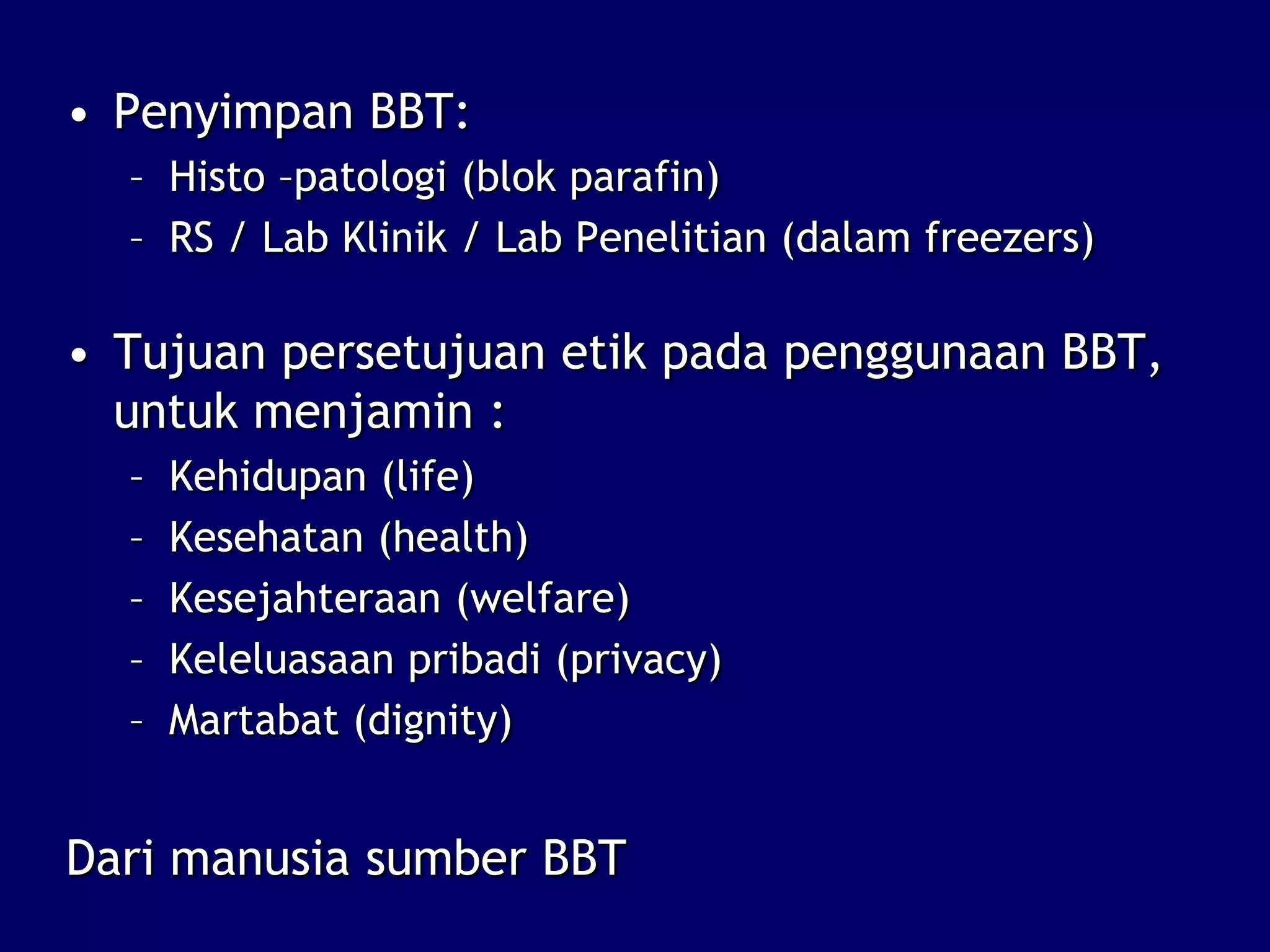 • Penyimpan BBT:
– Histo –patologi (blok parafin)
– RS / Lab Klinik / Lab Penelitian (dalam freezers)

• Tujuan persetujuan etik pada penggunaan BBT, untuk menjamin :
– Kehidupan (life)
– Kesehatan (health)
– Kesejahteraan (welfare)
– Keleluasaan pribadi (privacy)
– Martabat (dignity)

Dari manusia sumber BBT